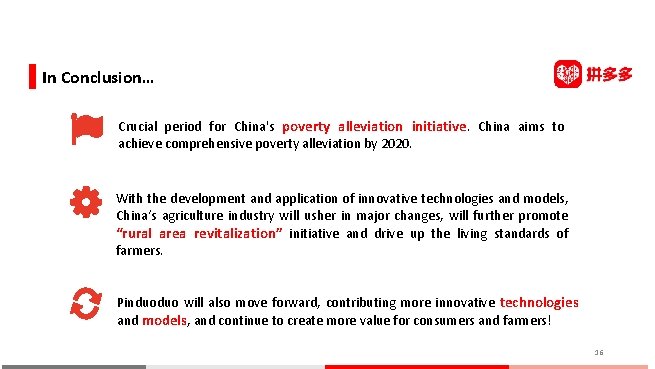 In Conclusion…

拼多多

Crucial period for China's poverty alleviation initiative. China aims to achieve comprehensive poverty alleviation by 2020.

With the development and application of innovative technologies and models, China's agriculture industry will usher in major changes, will further promote "rural area revitalization" initiative and drive up the living standards of farmers.

Pinduoduo will also move forward, contributing more innovative technologies and models, and continue to create more value for consumers and farmers!

36